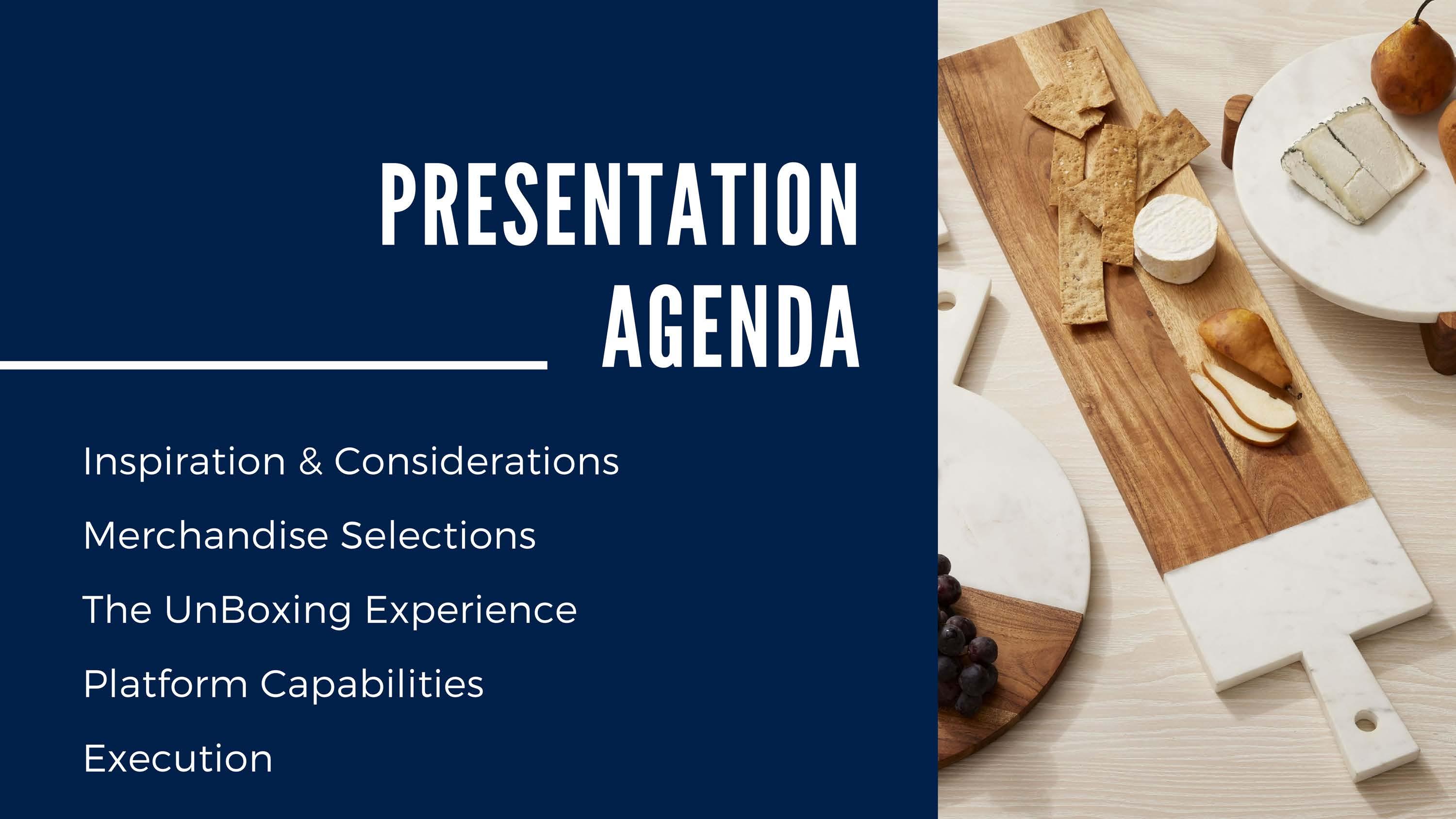 PRESENTATION AGENDA

Inspiration & Considerations

Merchandise Selections

The UnBoxing Experience

Platform Capabilities

Execution